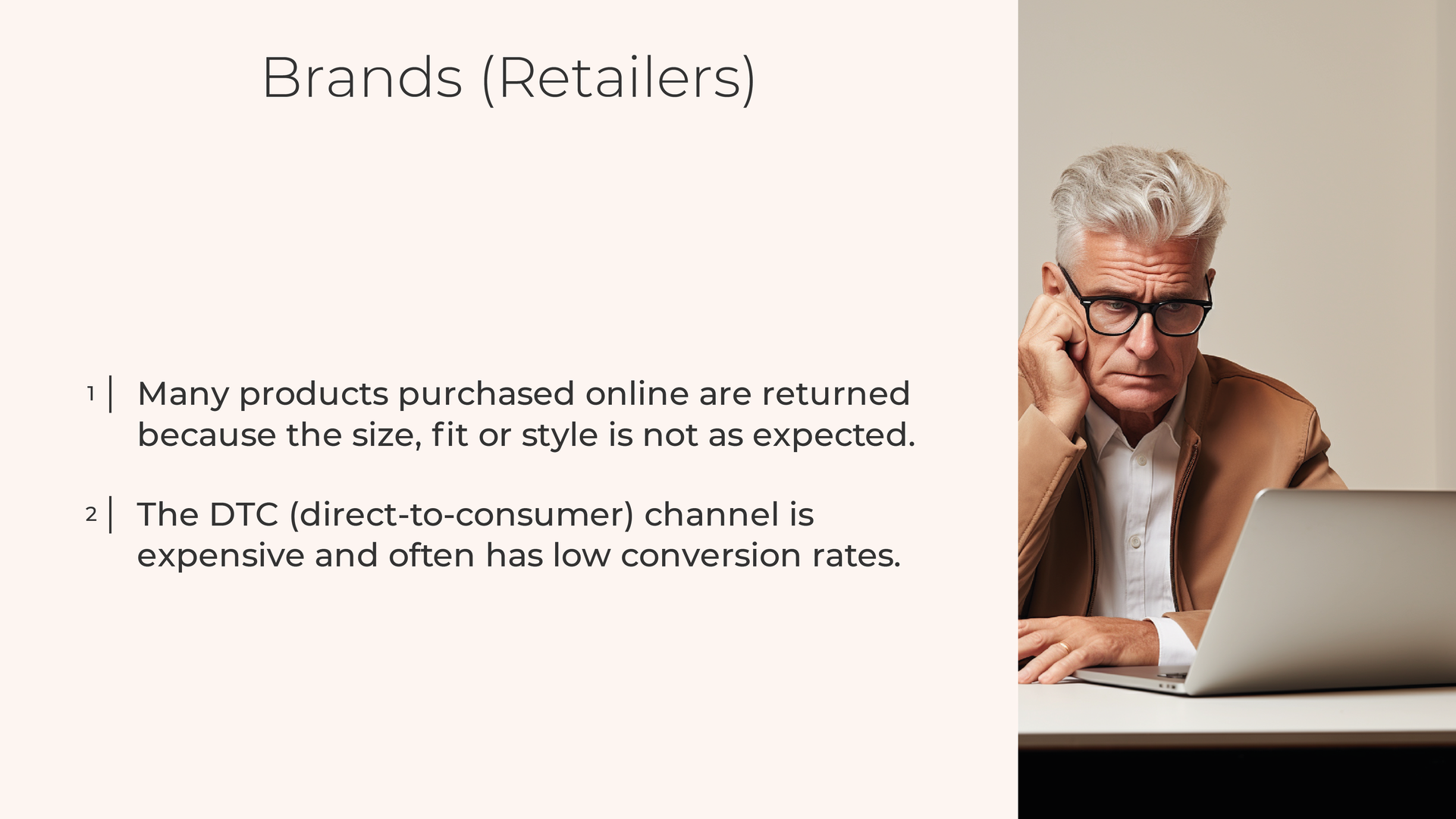 Brands (Retailers)

1 | Many products purchased online are returned because the size, fit or style is not as expected.

2 | The DTC (direct-to-consumer) channel is expensive and often has low conversion rates.